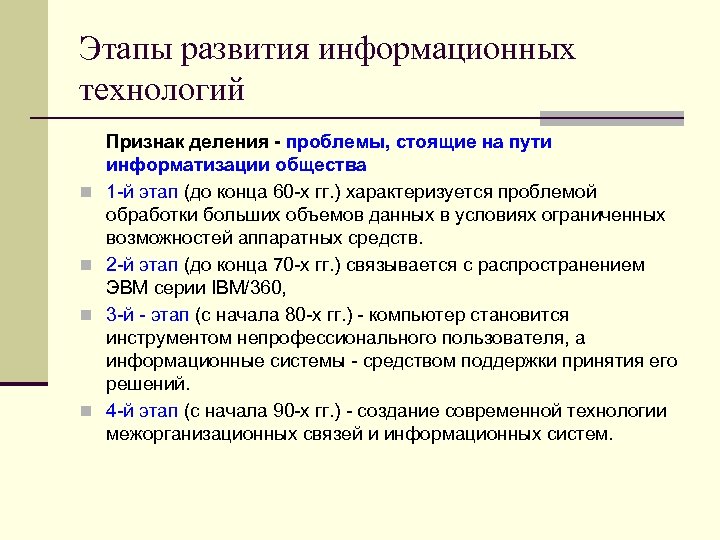 Этапы развития информационных технологий

Признак деления - проблемы, стоящие на пути информатизации общества

1-й этап (до конца 60-х гг.) характеризуется проблемой обработки больших объемов данных в условиях ограниченных возможностей аппаратных средств.

2-й этап (до конца 70-х гг.) связывается с распространением ЭВМ серии IBM/360,

3-й - этап (с начала 80-х гг.) - компьютер становится инструментом непрофессионального пользователя, а информационные системы - средством поддержки принятия его решений.

4-й этап (с начала 90-х гг.) - создание современной технологии межорганизационных связей и информационных систем.